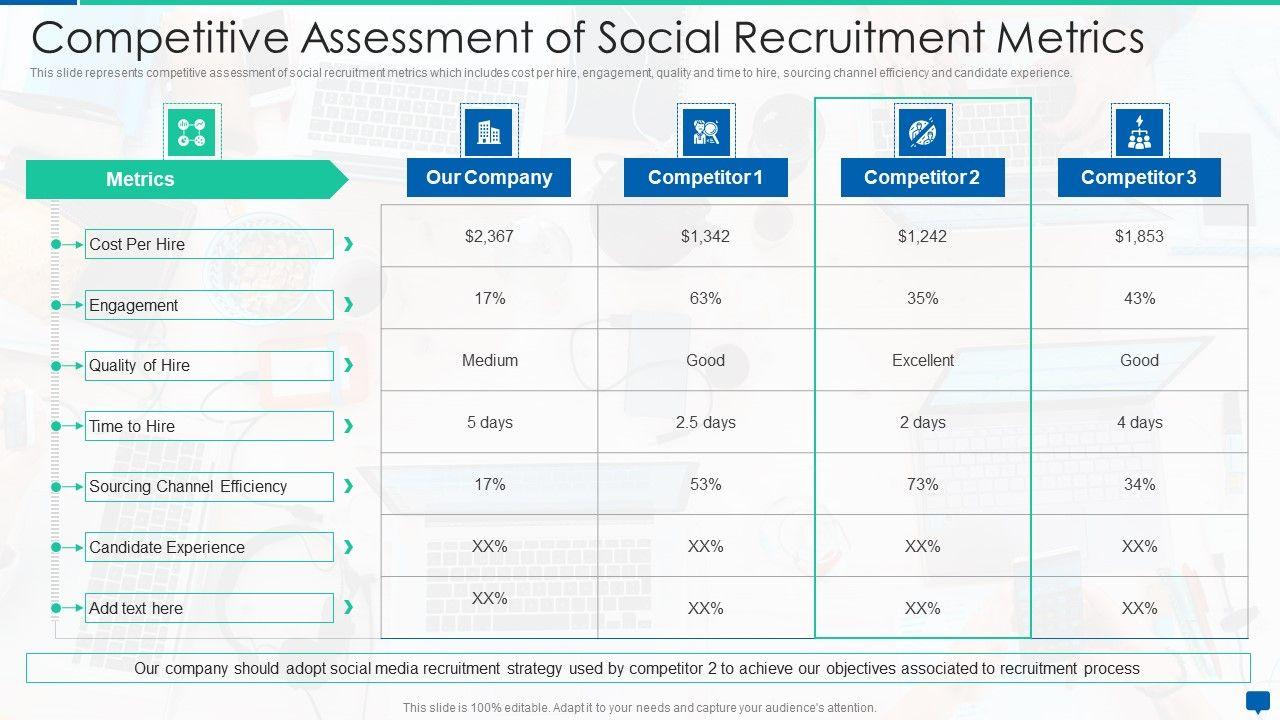 Competitive Assessment of Social Recruitment Metrics

This slide represents competitive assessment of social recruitment metrics which includes cost per hire, engagement, quality and time to hire, sourcing channel efficiency and candidate experience.

| Metrics | Our Company | Competitor 1 | Competitor 2 | Competitor 3 |
|---|---|---|---|---|
| Cost Per Hire | $2,367 | $1,342 | $1,242 | $1,853 |
| Engagement | 17% | 63% | 35% | 43% |
| Quality of Hire | Medium | Good | Excellent | Good |
| Time to Hire | 5 days | 2.5 days | 2 days | 4 days |
| Sourcing Channel Efficiency | 17% | 53% | 73% | 34% |
| Candidate Experience | XX% | XX% | XX% | XX% |
| Add text here | XX% | XX% | XX% | XX% |

Our company should adopt social media recruitment strategy used by competitor 2 to achieve our objectives associated to recruitment process

This slide is 100% editable. Adapt it to your needs and capture your audience's attention.